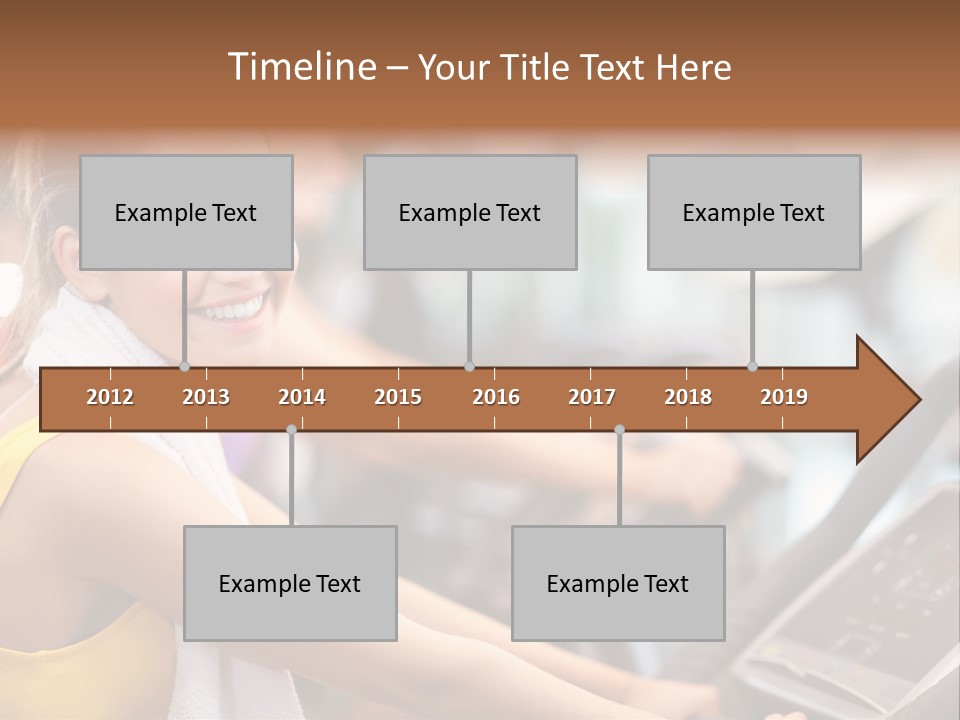 Timeline – Your Title Text Here

Example Text

Example Text

Example Text

2012 2013 2014 2015 2016 2017 2018 2019

Example Text

Example Text